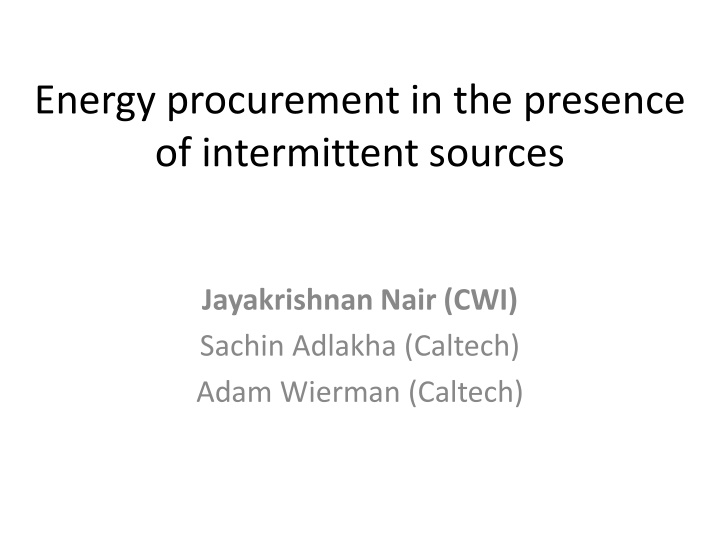 Energy procurement in the presence of intermittent sources

Jayakrishnan Nair (CWI)
Sachin Adlakha (Caltech)
Adam Wierman (Caltech)